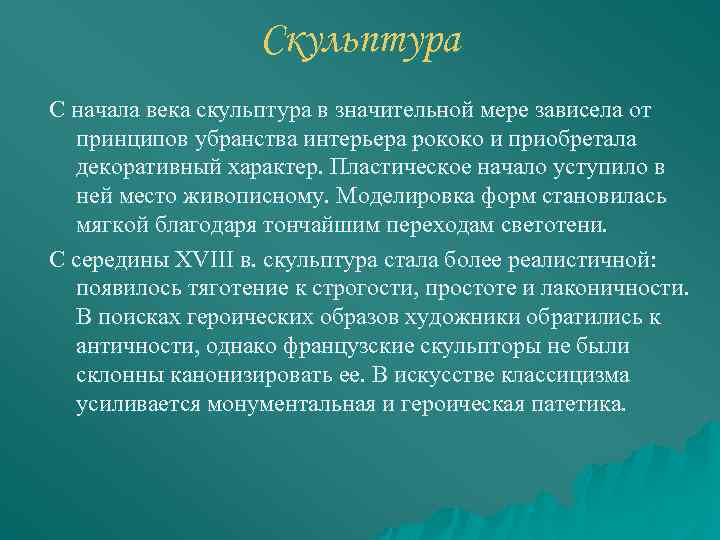 Скульптура

С начала века скульптура в значительной мере зависела от принципов убранства интерьера рококо и приобретала декоративный характер. Пластическое начало уступило в ней место живописному. Моделировка форм становилась мягкой благодаря тончайшим переходам светотени.

С середины XVIII в. скульптура стала более реалистичной: появилось тяготение к строгости, простоте и лаконичности. В поисках героических образов художники обратились к античности, однако французские скульпторы не были склонны канонизировать ее. В искусстве классицизма усиливается монументальная и героическая патетика.